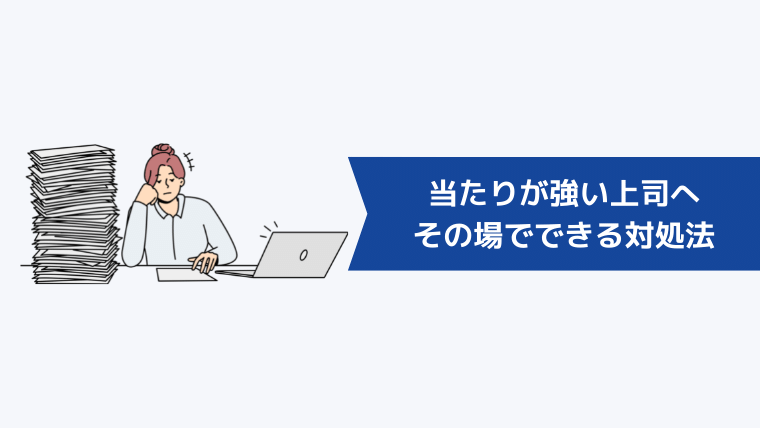 当たりが強い上司へ
その場でできる対処法